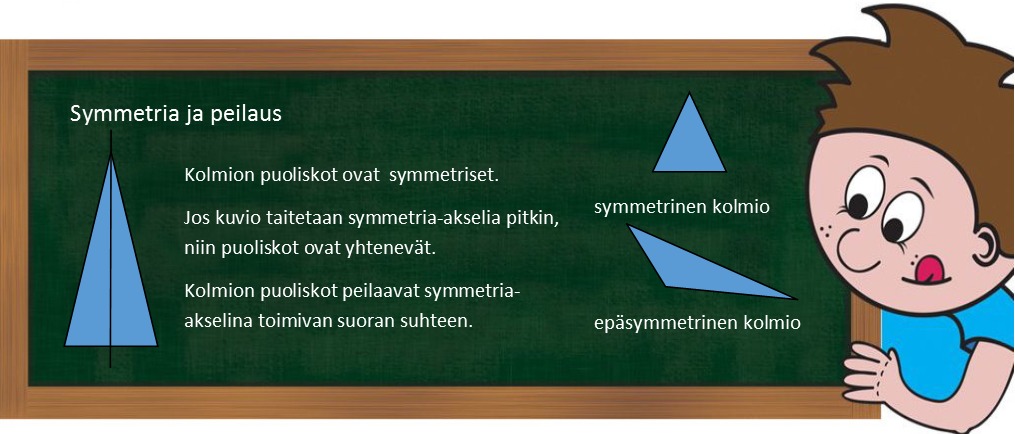 Symmetria ja peilaus

Kolmion puoliskot ovat symmetriset.

Jos kuvio taitetaan symmetria-akselia pitkin, niin puoliskot ovat yhtenevät.

Kolmion puoliskot peilaavat symmetria-akselina toimivan suoran suhteen.

symmetrinen kolmio

epäsymmetrinen kolmio